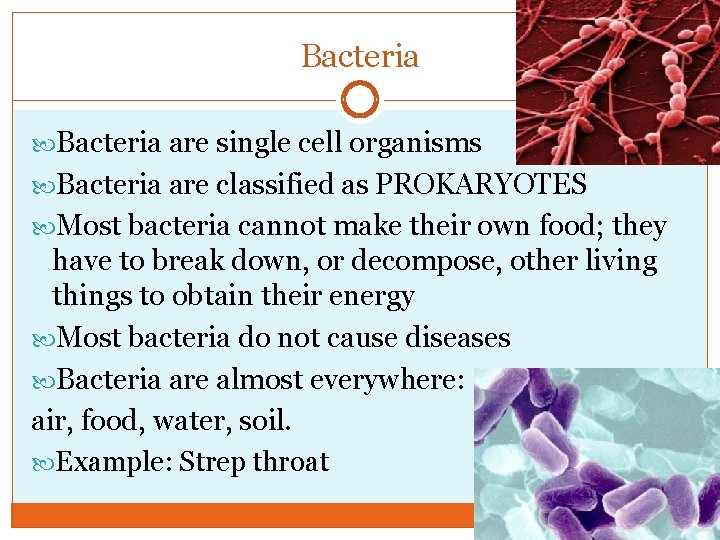 Bacteria

Bacteria are single cell organisms

Bacteria are classified as PROKARYOTES

Most bacteria cannot make their own food; they have to break down, or decompose, other living things to obtain their energy

Most bacteria do not cause diseases

Bacteria are almost everywhere:
air, food, water, soil.

Example: Strep throat